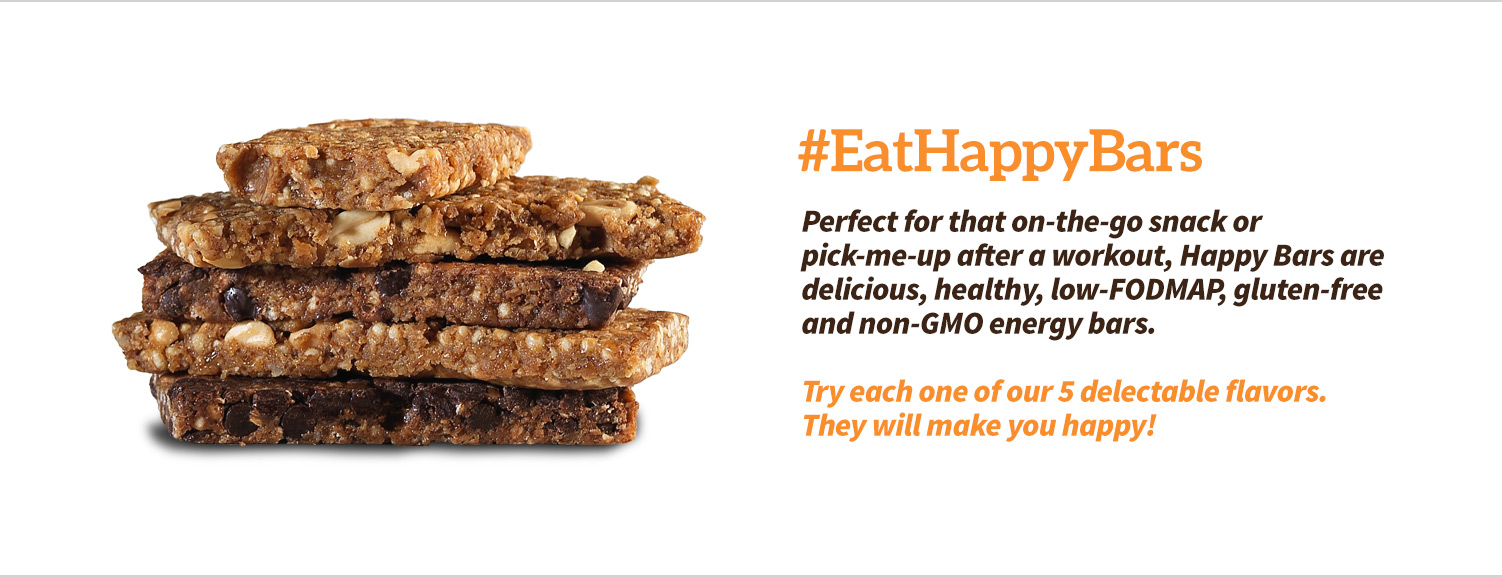 #EatHappyBars

Perfect for that on-the-go snack or pick-me-up after a workout, Happy Bars are delicious, healthy, low-FODMAP, gluten-free and non-GMO energy bars.

Try each one of our 5 delectable flavors. They will make you happy!